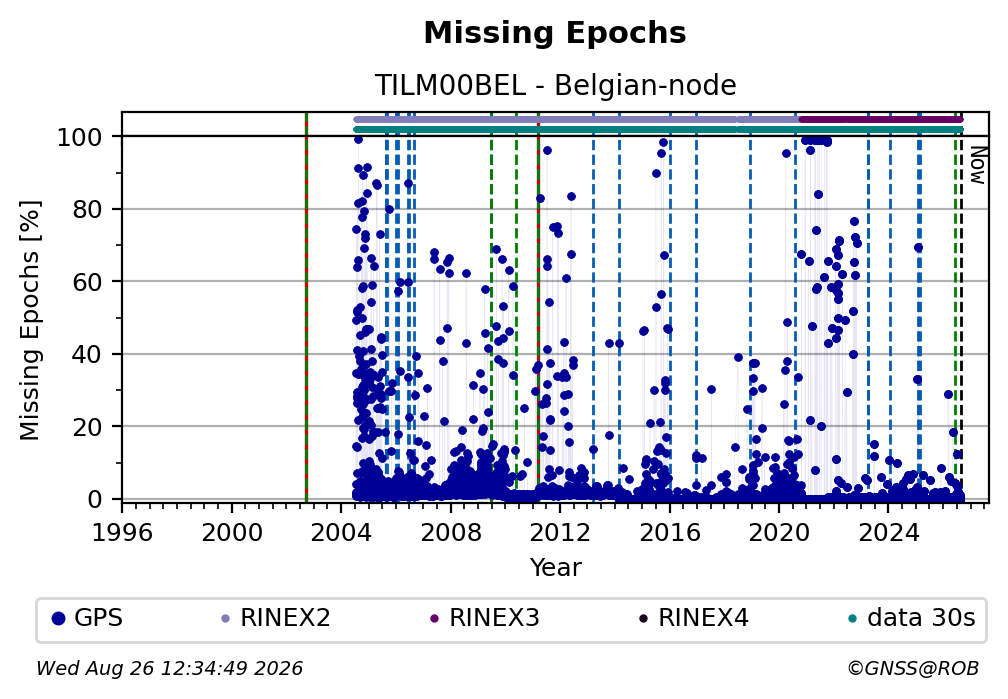 Missing Epochs

TILM00BEL - Belgian-node

Missing Epochs [%]

100
80
60
40
20
0

Now

1996 2000 2004 2008 2012 2016 2020 2024

Year

GPS RINEX2 RINEX3 RINEX4 data 30s

Wed Aug 26 12:34:49 2026

©GNSS@ROB